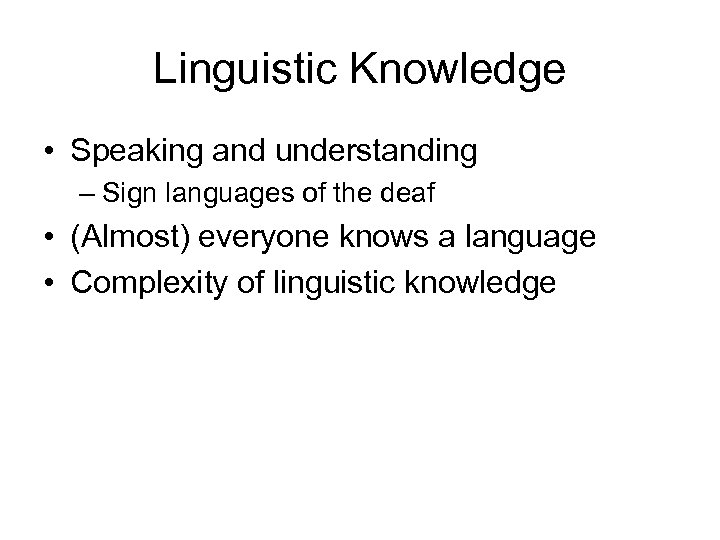 Linguistic Knowledge

• Speaking and understanding
– Sign languages of the deaf
• (Almost) everyone knows a language
• Complexity of linguistic knowledge